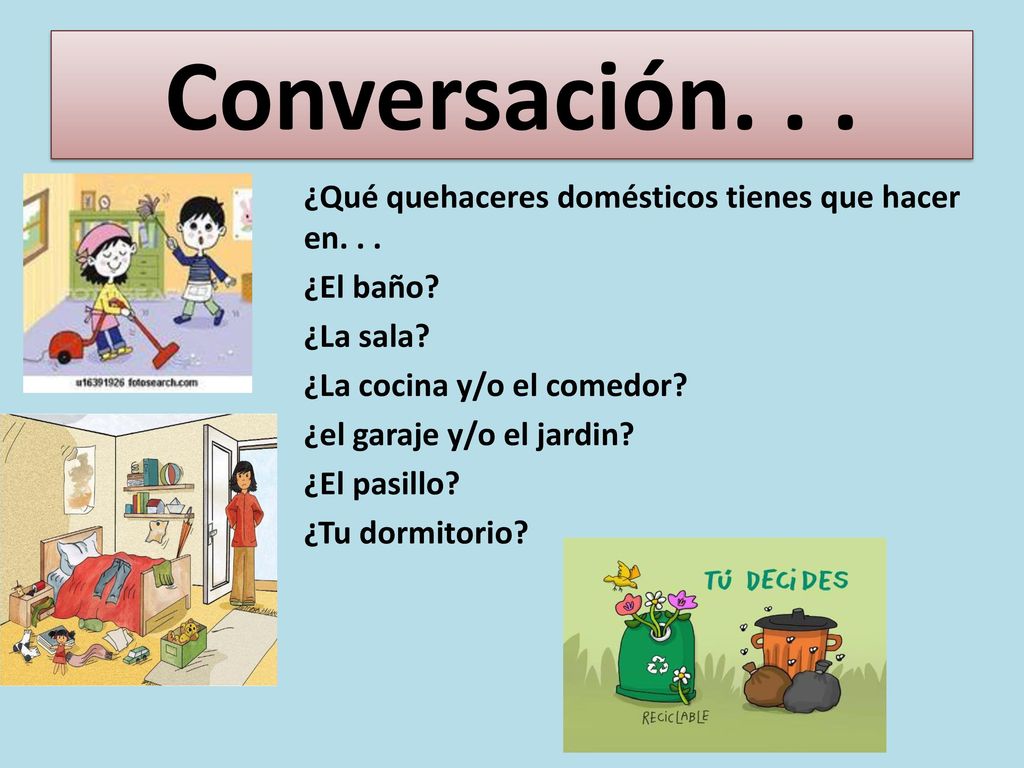 Conversación. . .

u16391926 fotosearch.com

¿Qué quehaceres domésticos tienes que hacer en. . .

¿El baño?

¿La sala?

¿La cocina y/o el comedor?

¿el garaje y/o el jardin?

¿El pasillo?

¿Tu dormitorio?

TÚ DECIDES

RECICLABLE